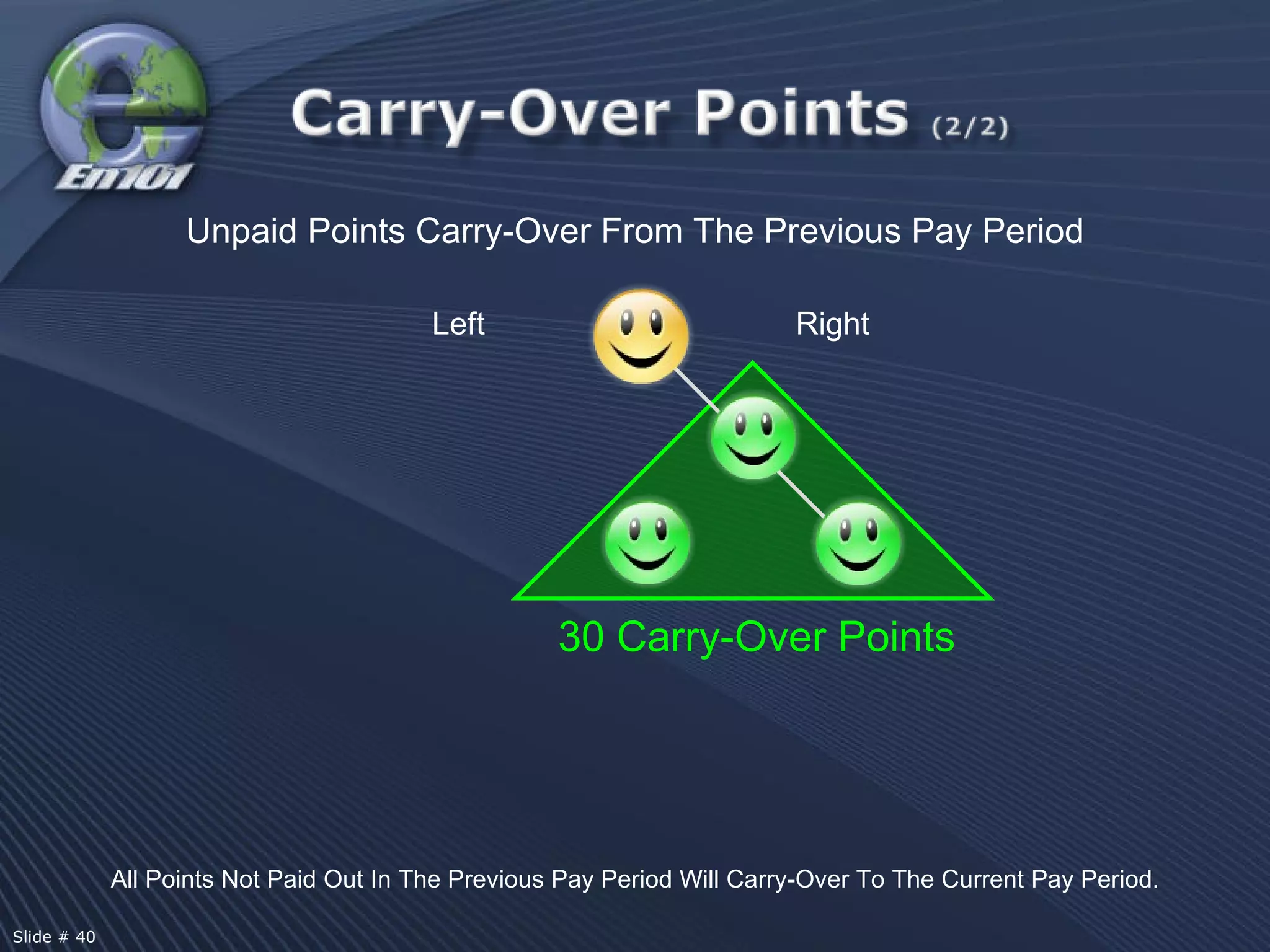 Em101

Carry-Over Points (2/2)

Unpaid Points Carry-Over From The Previous Pay Period

Left

Right

30 Carry-Over Points

All Points Not Paid Out In The Previous Pay Period Will Carry-Over To The Current Pay Period.

Slide # 40